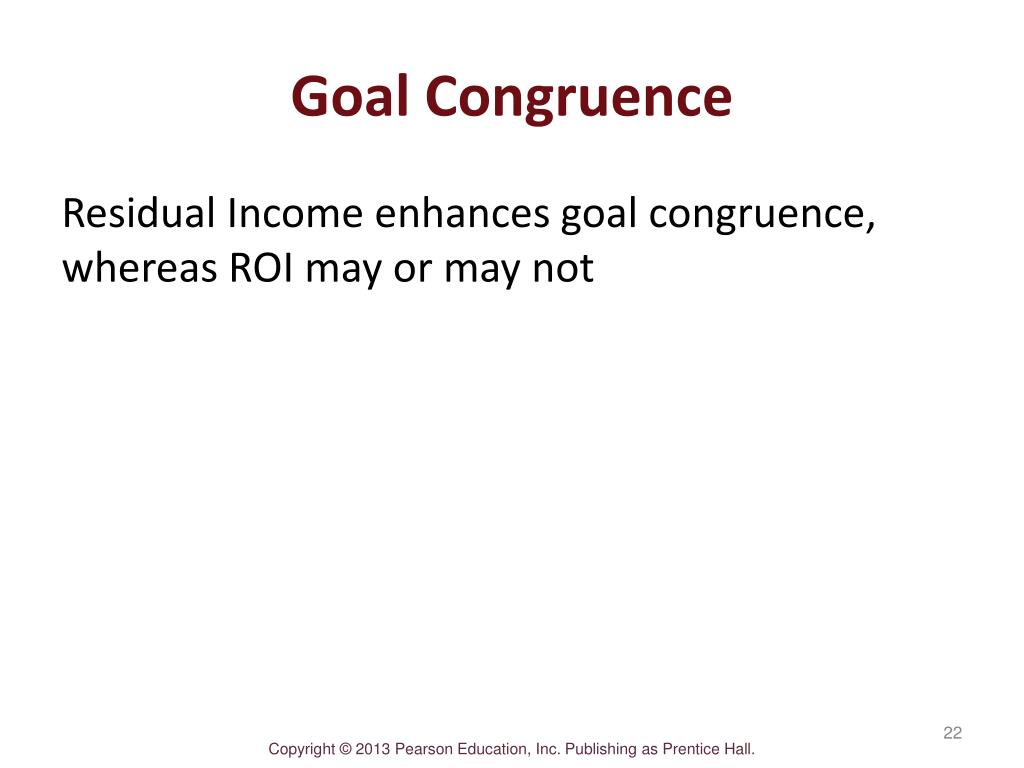 Goal Congruence

Residual Income enhances goal congruence, whereas ROI may or may not

22

Copyright © 2013 Pearson Education, Inc. Publishing as Prentice Hall.